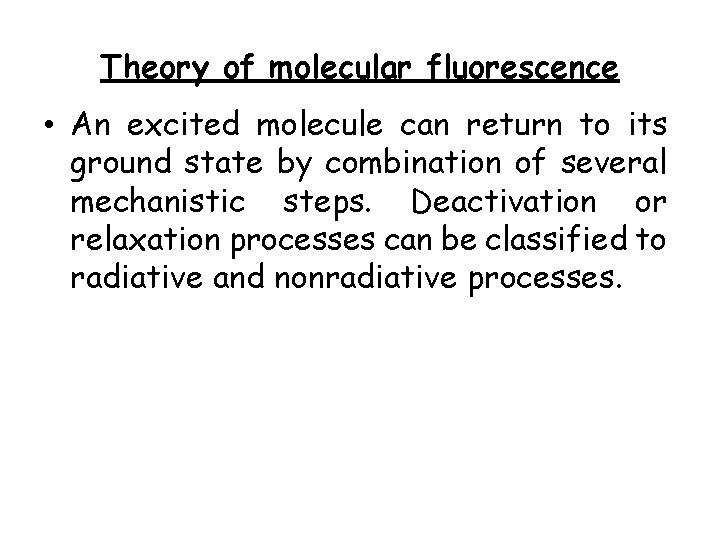 Theory of molecular fluorescence

• An excited molecule can return to its ground state by combination of several mechanistic steps. Deactivation or relaxation processes can be classified to radiative and nonradiative processes.